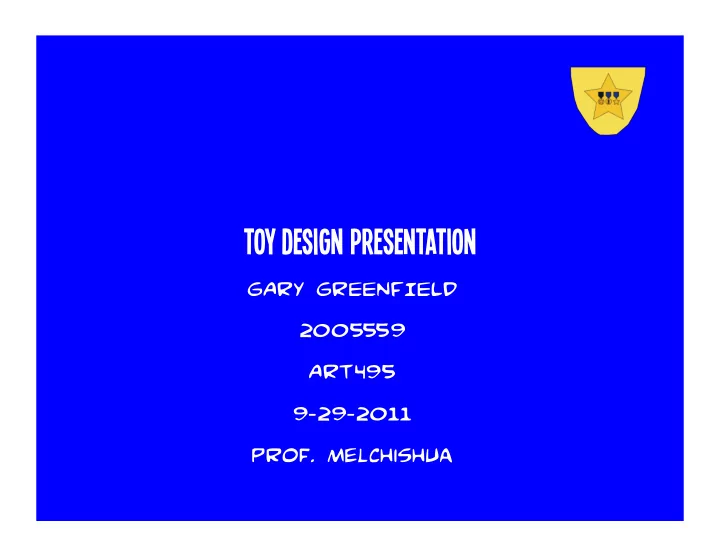 TOY DESIGN PRESENTATION

GARY GREENFIELD

2005559

ART495

9-29-2011

PROF. MELCHISHUA